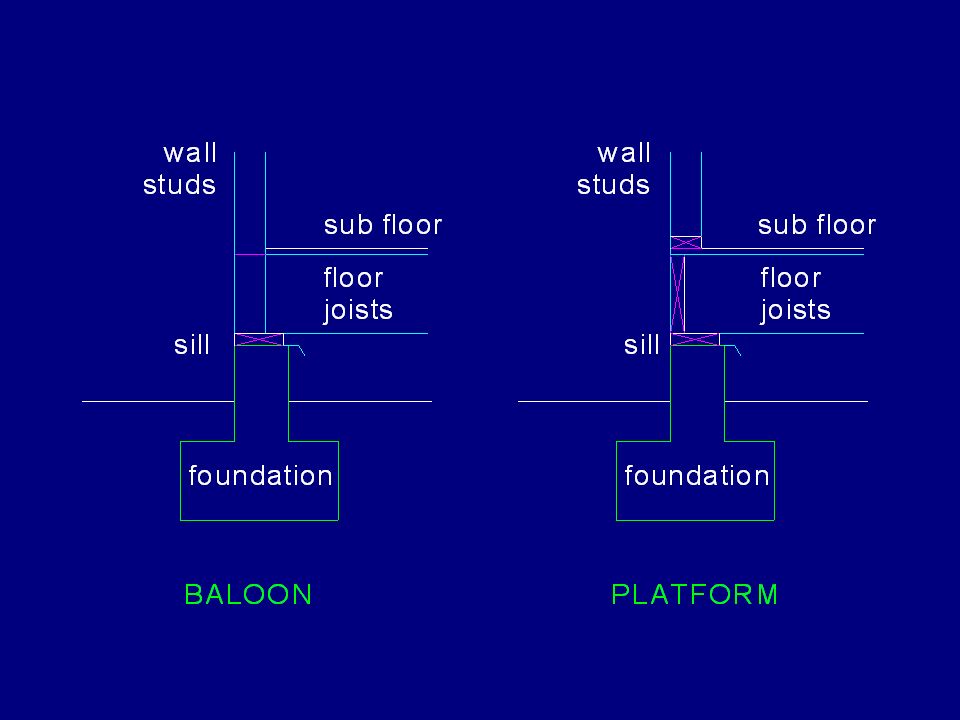 wall studs

sub floor

floor joists

sill

foundation

BALOON

wall studs

sub floor

floor joists

sill

foundation

PLATFORM